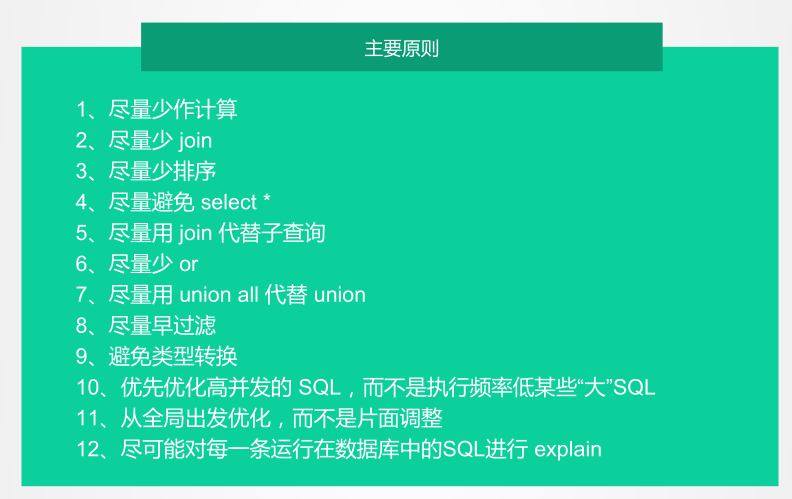 主要原则

1、尽量少作计算
2、尽量少 join
3、尽量少排序
4、尽量避免 select *
5、尽量用 join 代替子查询
6、尽量少 or
7、尽量用 union all 代替 union
8、尽量早过滤
9、避免类型转换
10、优先优化高并发的 SQL，而不是执行频率低某些“大”SQL
11、从全局出发优化，而不是片面调整
12、尽可能对每一条运行在数据库中的SQL进行 explain